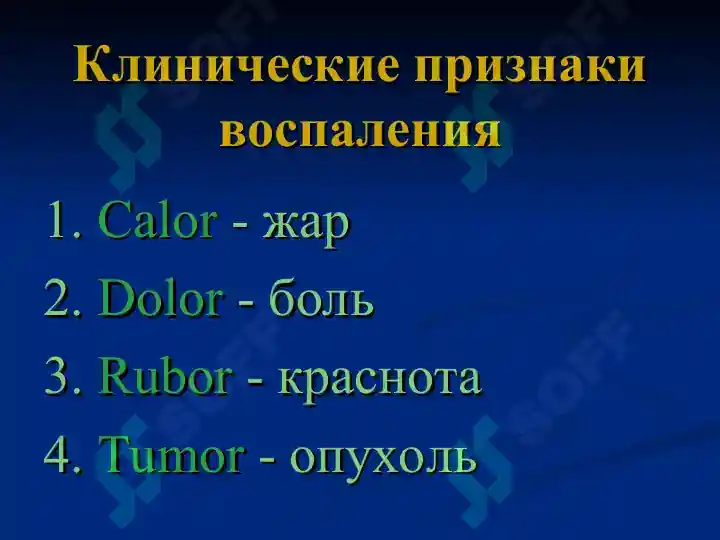 Клинические признаки воспаления

1. Calor - жар
2. Dolor - боль
3. Rubor - краснота
4. Tumor - опухоль

SOFF